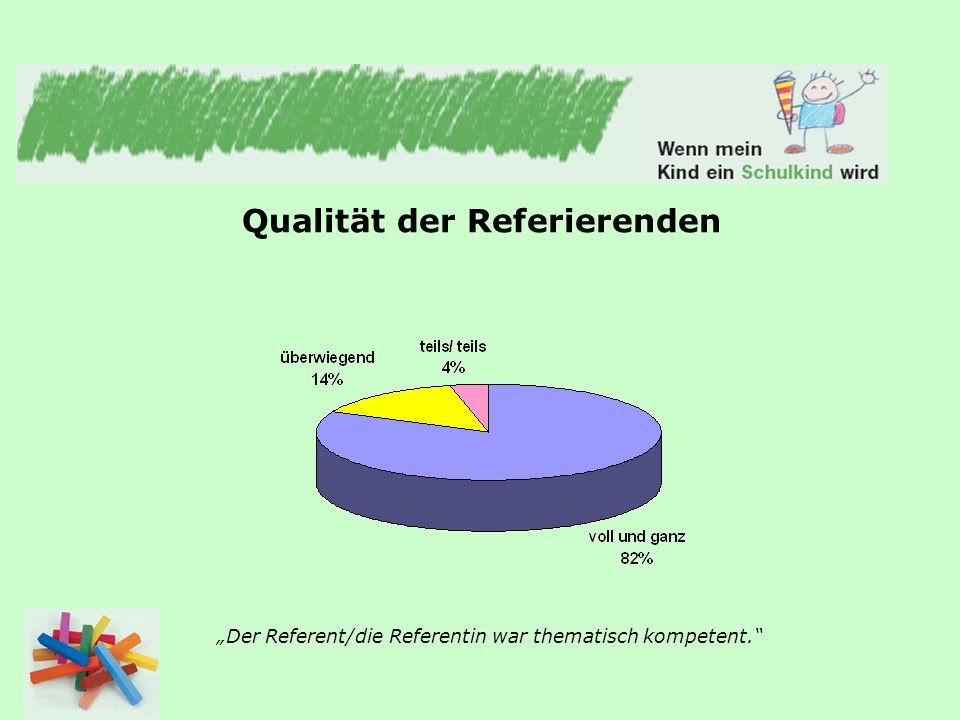 Wenn mein Kind ein Schulkind wird

Qualität der Referierenden

überwiegend
14%

teils/ teils
4%

voll und ganz
82%

„Der Referent/die Referentin war thematisch kompetent."